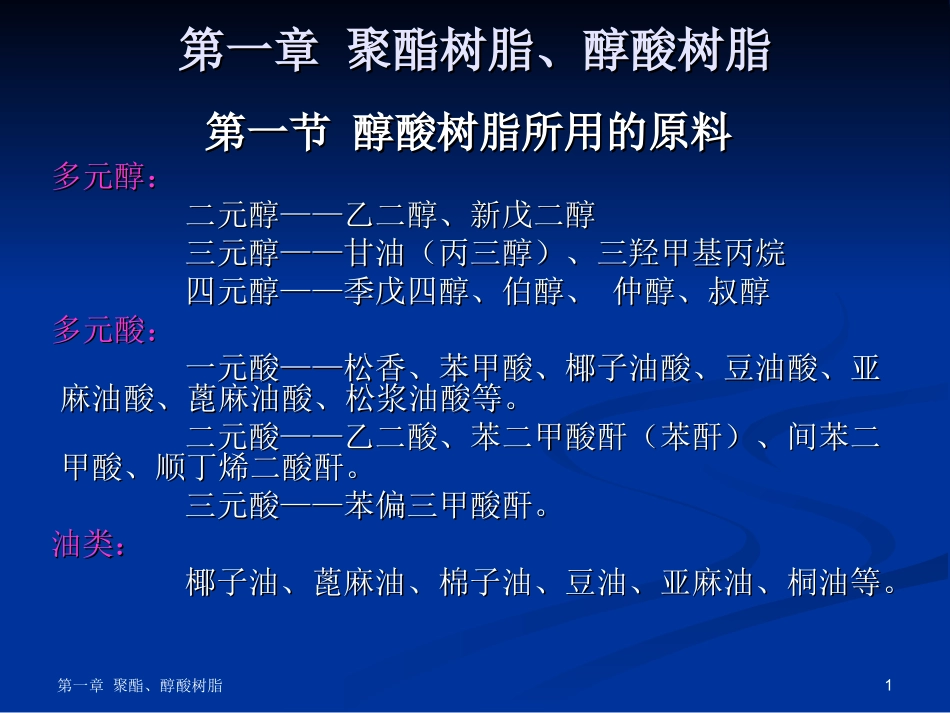 第一章 聚酯树脂、醇酸树脂

第一节 醇酸树脂所用的原料

多元醇：

二元醇——乙二醇、新戊二醇

三元醇——甘油（丙三醇）、三羟甲基丙烷

四元醇——季戊四醇、伯醇、 仲醇、叔醇

多元酸：

一元酸——松香、苯甲酸、椰子油酸、豆油酸、亚麻油酸、蓖麻油酸、松浆油酸等。

二元酸——乙二酸、苯二甲酸酐（苯酐）、间苯二甲酸、顺丁烯二酸酐。

三元酸——苯偏三甲酸酐。

油类：

椰子油、蓖麻油、棉子油、豆油、亚麻油、桐油等。

第一章 聚酯、醇酸树脂

1